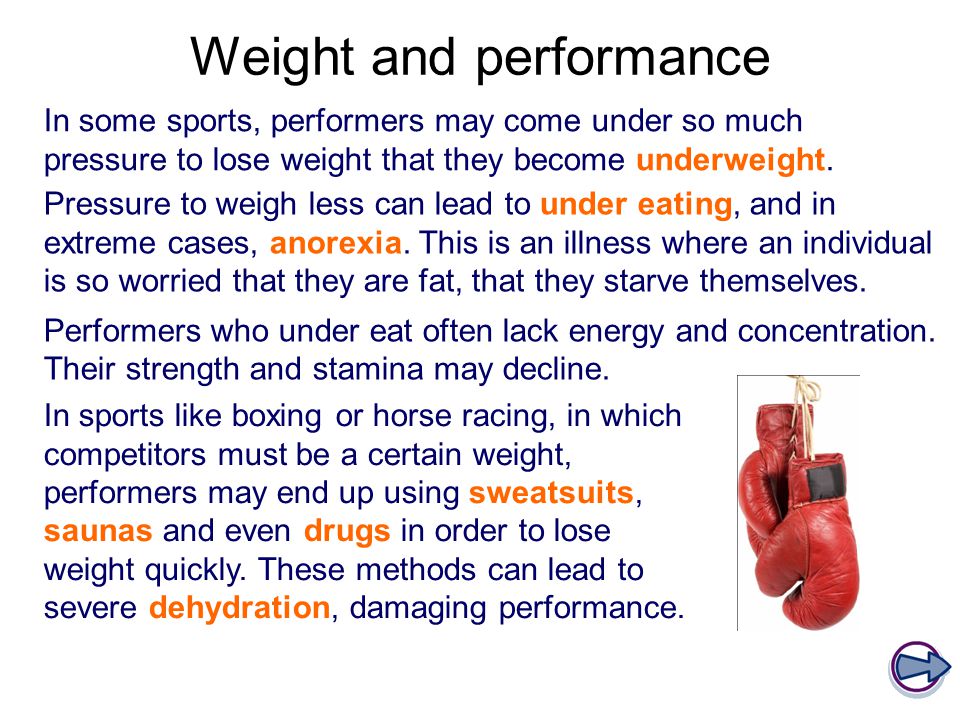 Weight and performance

In some sports, performers may come under so much pressure to lose weight that they become underweight.

Pressure to weigh less can lead to under eating, and in extreme cases, anorexia. This is an illness where an individual is so worried that they are fat, that they starve themselves.

Performers who under eat often lack energy and concentration. Their strength and stamina may decline.

In sports like boxing or horse racing, in which competitors must be a certain weight, performers may end up using sweatsuits, saunas and even drugs in order to lose weight quickly. These methods can lead to severe dehydration, damaging performance.